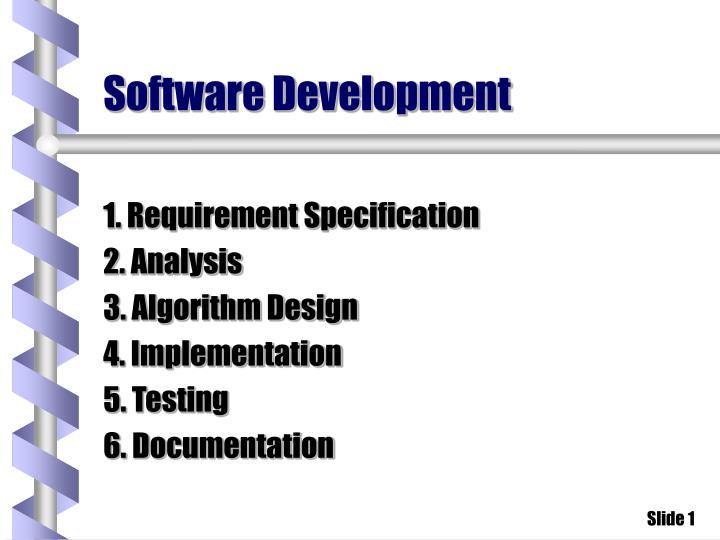 Software Development

1. Requirement Specification
2. Analysis
3. Algorithm Design
4. Implementation
5. Testing
6. Documentation

Slide 1